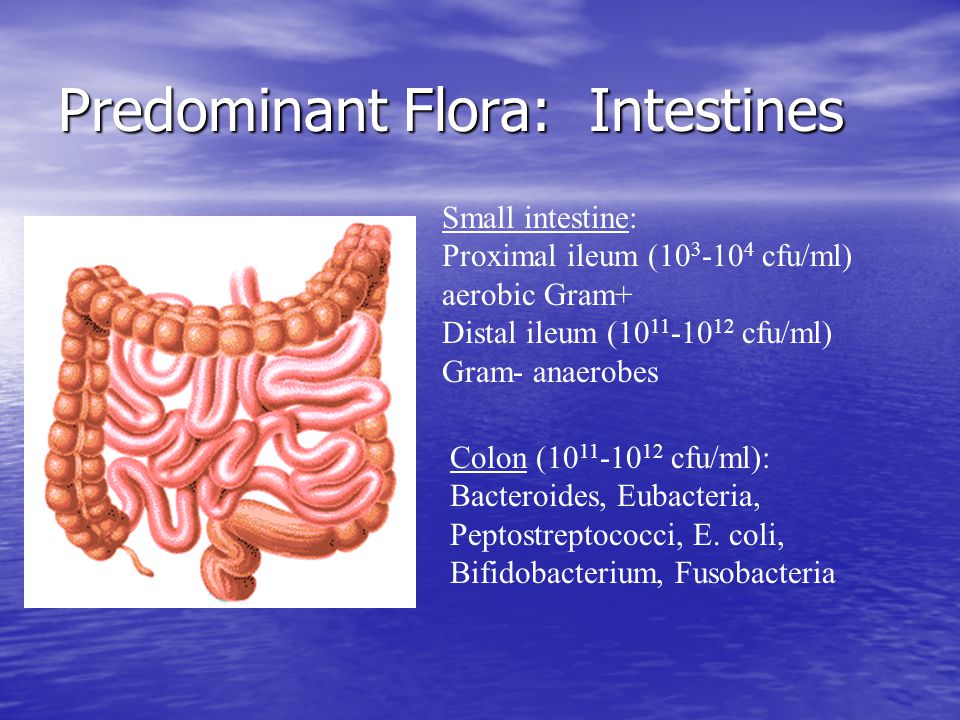 Predominant Flora: Intestines

Small intestine:
Proximal ileum ($10^3$-$10^4$ cfu/ml)
aerobic Gram+
Distal ileum ($10^{11}$-$10^{12}$ cfu/ml)
Gram- anaerobes

Colon ($10^{11}$-$10^{12}$ cfu/ml):
Bacteroides, Eubacteria,
Peptostreptococci, E. coli,
Bifidobacterium, Fusobacteria